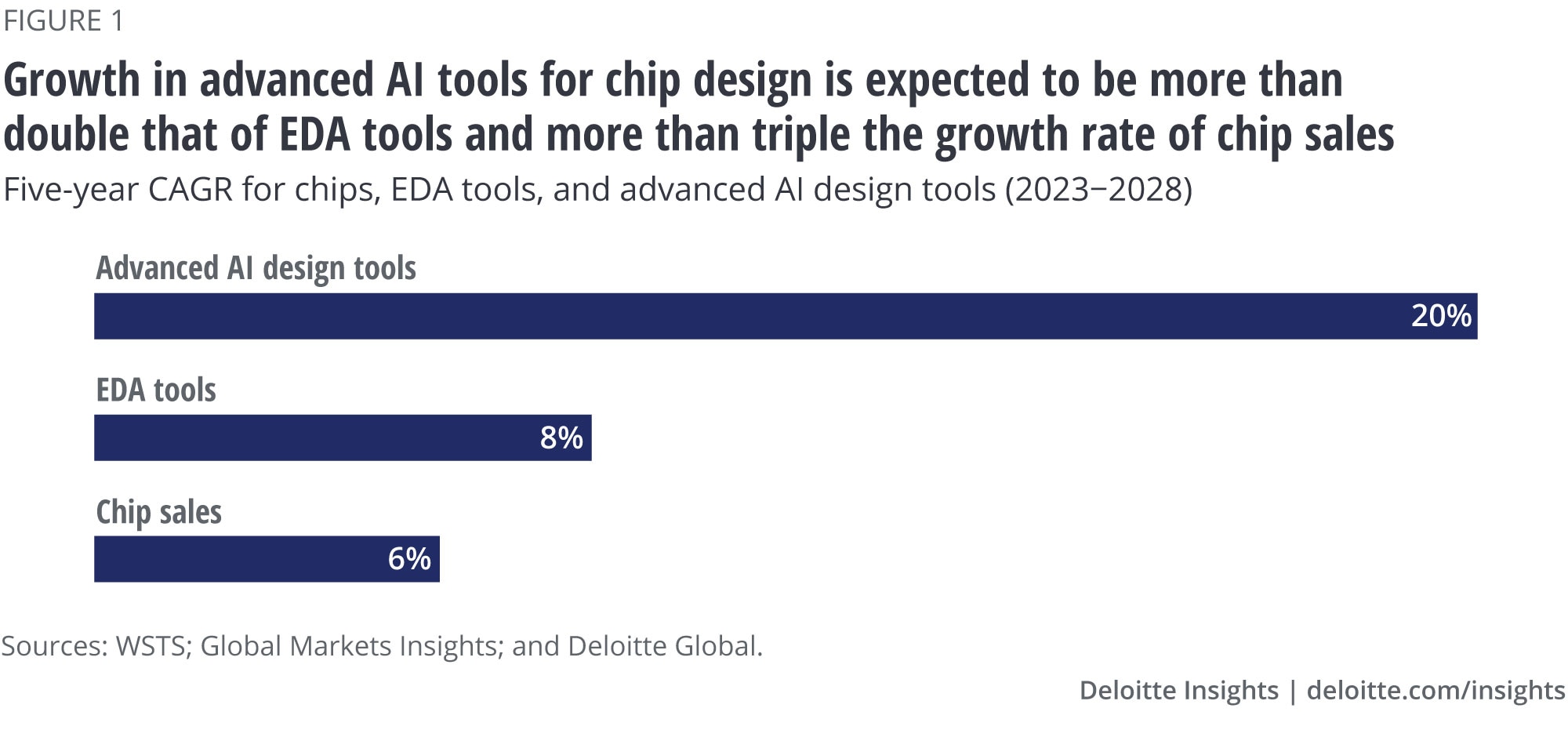 FIGURE 1

Growth in advanced AI tools for chip design is expected to be more than double that of EDA tools and more than triple the growth rate of chip sales

Five-year CAGR for chips, EDA tools, and advanced AI design tools (2023−2028)

Advanced AI design tools
20%

EDA tools
8%

Chip sales
6%

Sources: WSTS; Global Markets Insights; and Deloitte Global.

Deloitte Insights | deloitte.com/insights